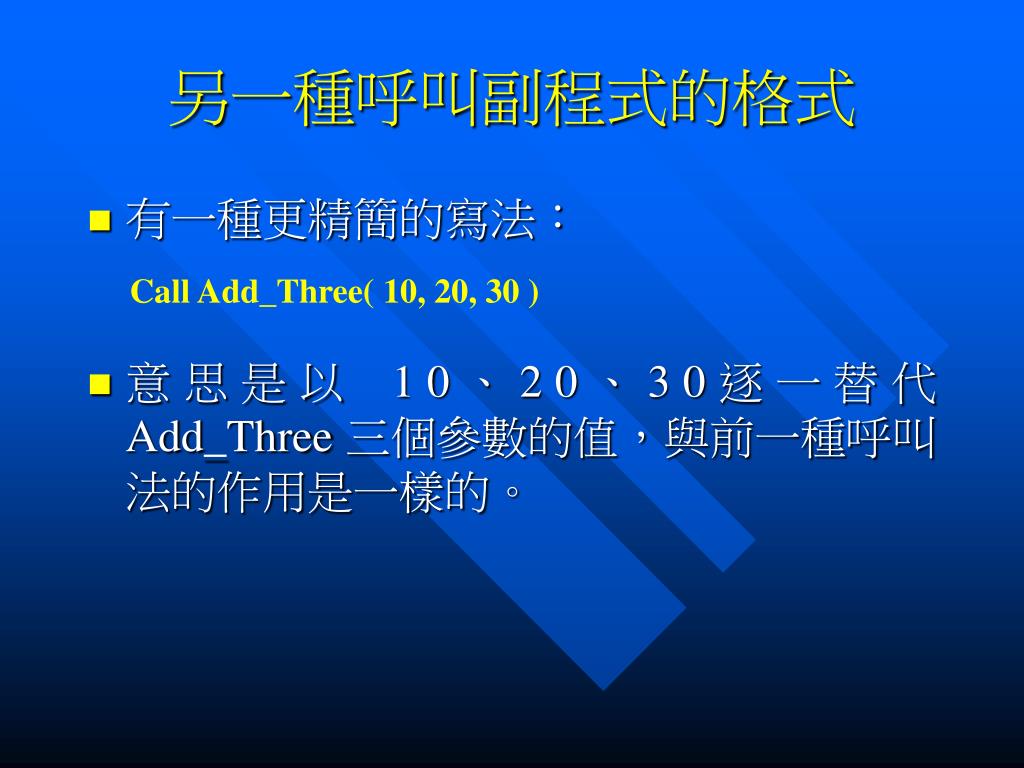 另一種呼叫副程式的格式

■ 有一種更精簡的寫法：

Call Add_Three( 10, 20, 30 )

■ 意思是以 10、20、30逐一替代 Add_Three 三個參數的值，與前一種呼叫法的作用是一樣的。